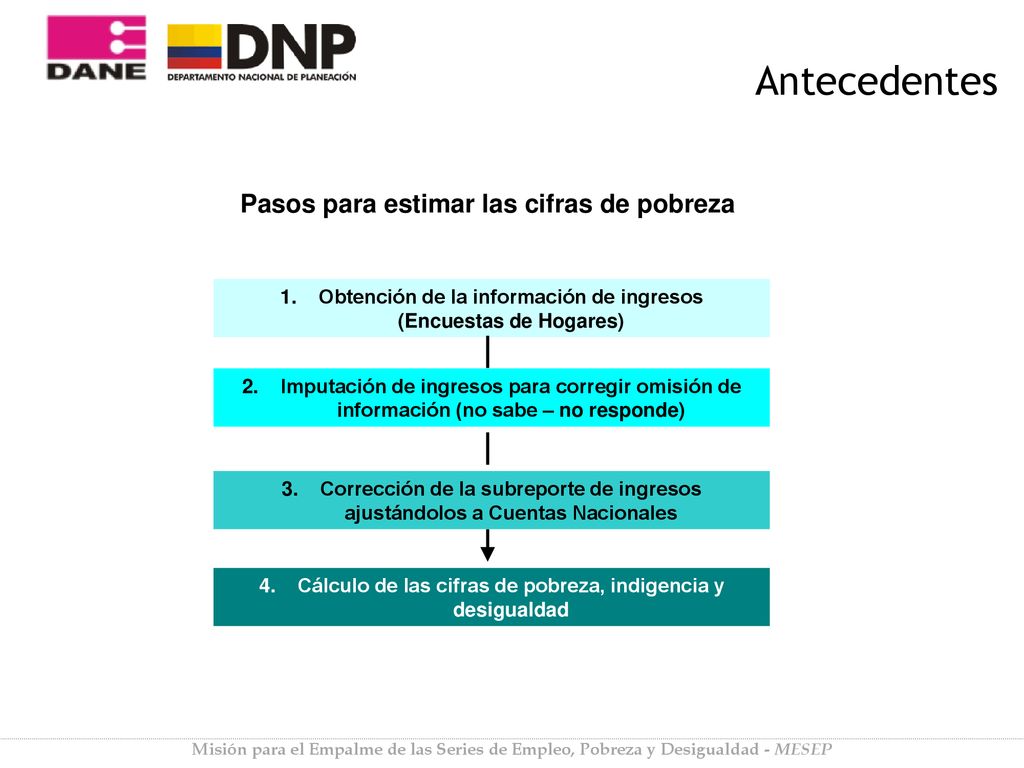 DANE

DNP
DEPARTAMENTO NACIONAL DE PLANEACIÓN

Antecedentes

Pasos para estimar las cifras de pobreza

1. Obtención de la información de ingresos (Encuestas de Hogares)

2. Imputación de ingresos para corregir omisión de información (no sabe – no responde)

3. Corrección de la subreporte de ingresos ajustándolos a Cuentas Nacionales

4. Cálculo de las cifras de pobreza, indigencia y desigualdad

Misión para el Empalme de las Series de Empleo, Pobreza y Desigualdad - MESEP